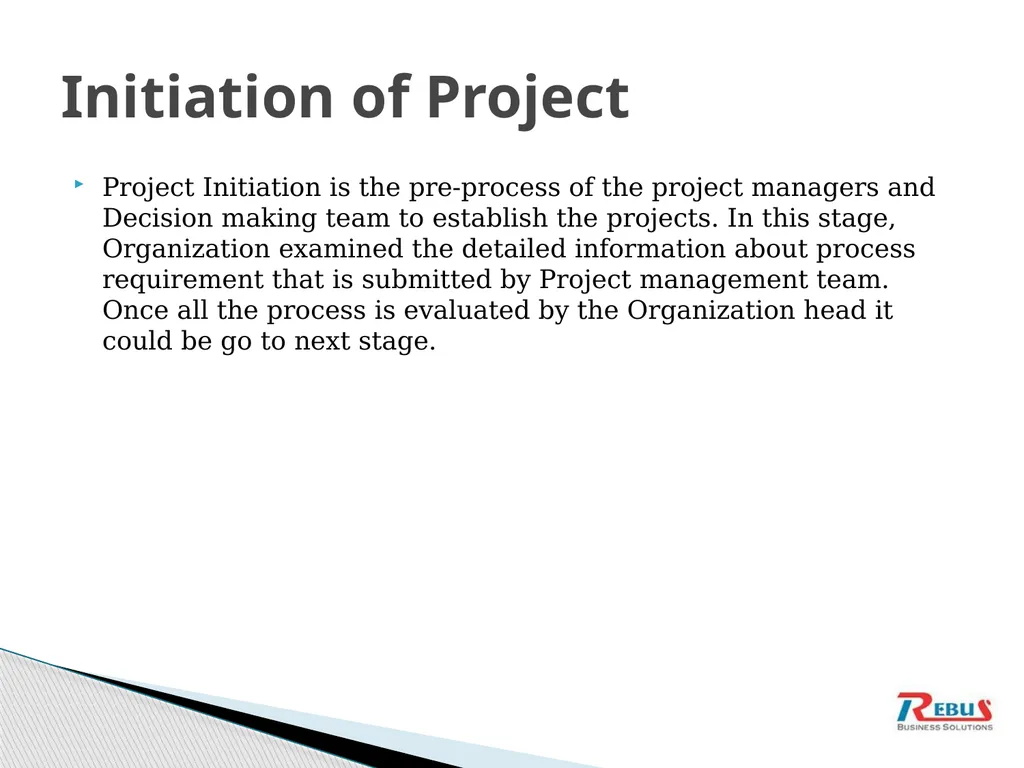 Initiation of Project

Project Initiation is the pre-process of the project managers and Decision making team to establish the projects. In this stage, Organization examined the detailed information about process requirement that is submitted by Project management team. Once all the process is evaluated by the Organization head it could be go to next stage.

REBUS
BUSINESS SOLUTIONS